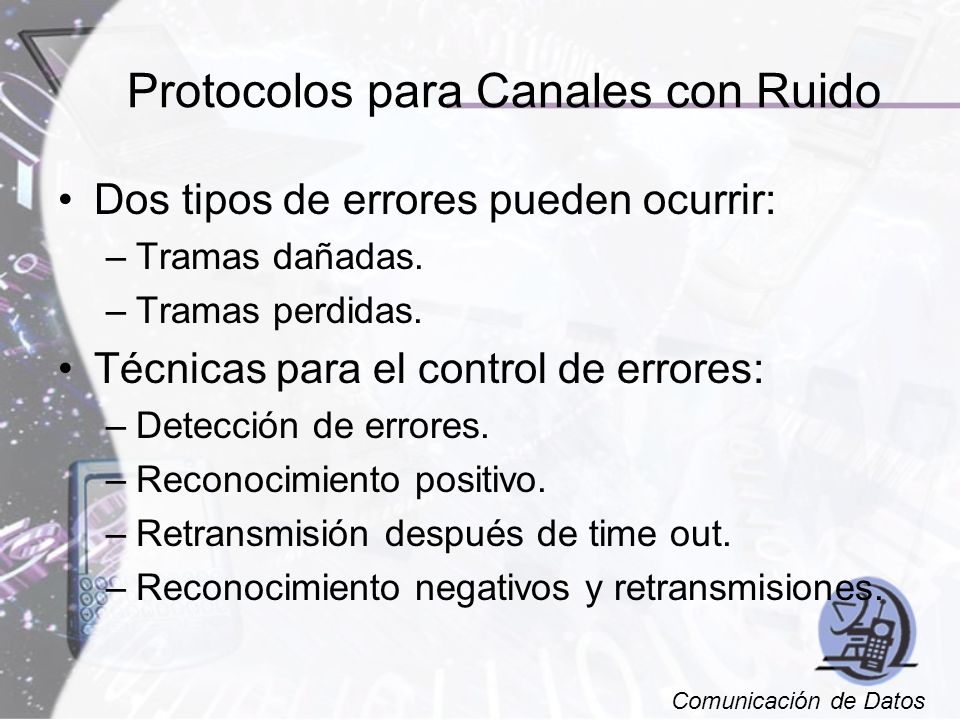 Protocolos para Canales con Ruido

• Dos tipos de errores pueden ocurrir:
  – Tramas dañadas.
  – Tramas perdidas.
• Técnicas para el control de errores:
  – Detección de errores.
  – Reconocimiento positivo.
  – Retransmisión después de time out.
  – Reconocimiento negativos y retransmisiones.

Comunicación de Datos